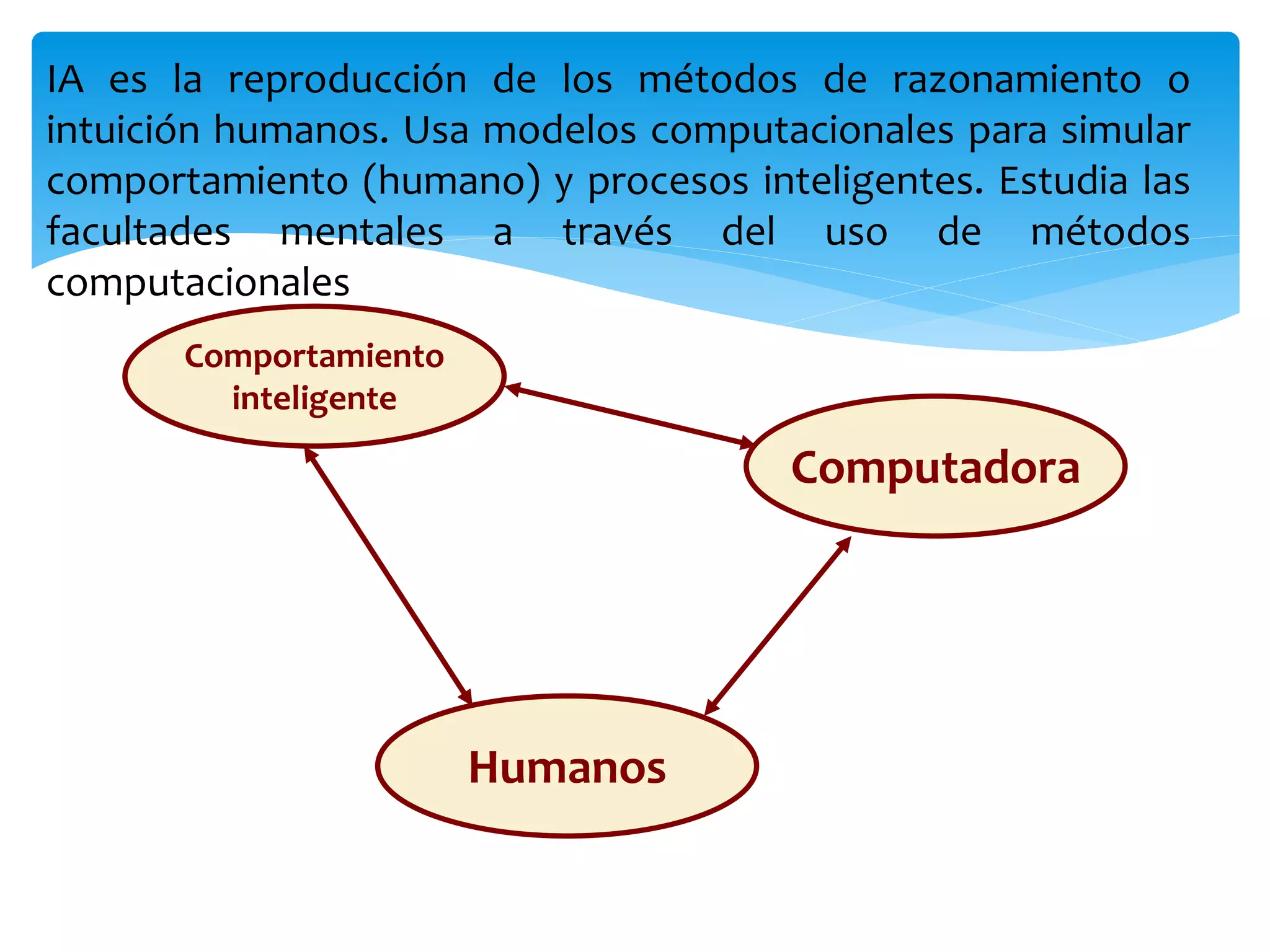 IA es la reproducción de los métodos de razonamiento o intuición humanos. Usa modelos computacionales para simular comportamiento (humano) y procesos inteligentes. Estudia las facultades mentales a través del uso de métodos computacionales

Comportamiento inteligente

Computadora

Humanos